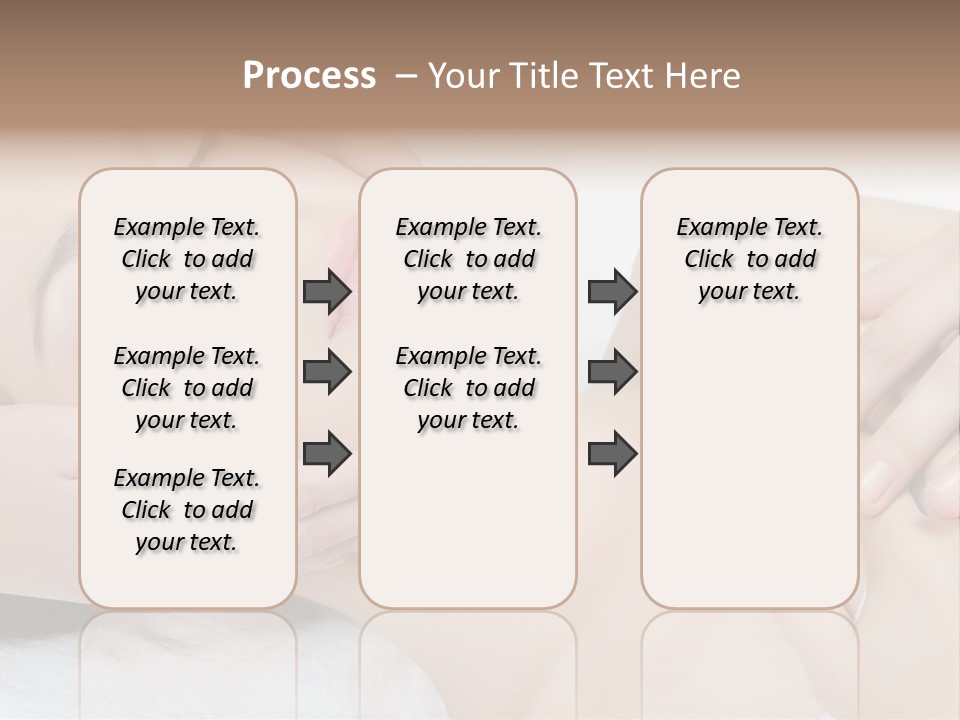 Process – Your Title Text Here

Example Text. Click to add your text.

Example Text. Click to add your text.

Example Text. Click to add your text.

Example Text. Click to add your text.

Example Text. Click to add your text.

Example Text. Click to add your text.